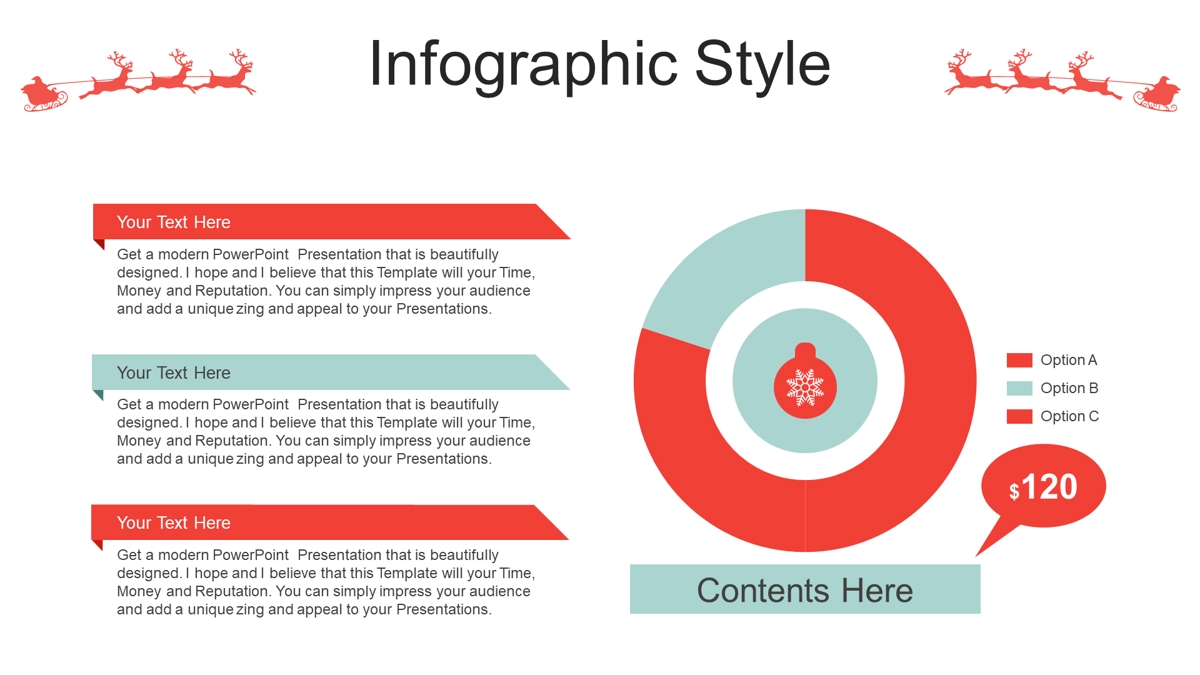 Infographic Style

Your Text Here

Get a modern PowerPoint Presentation that is beautifully designed. I hope and I believe that this Template will your Time, Money and Reputation. You can simply impress your audience and add a unique zing and appeal to your Presentations.

Your Text Here

Get a modern PowerPoint Presentation that is beautifully designed. I hope and I believe that this Template will your Time, Money and Reputation. You can simply impress your audience and add a unique zing and appeal to your Presentations.

Your Text Here

Get a modern PowerPoint Presentation that is beautifully designed. I hope and I believe that this Template will your Time, Money and Reputation. You can simply impress your audience and add a unique zing and appeal to your Presentations.

Option A
Option B
Option C

$120

Contents Here